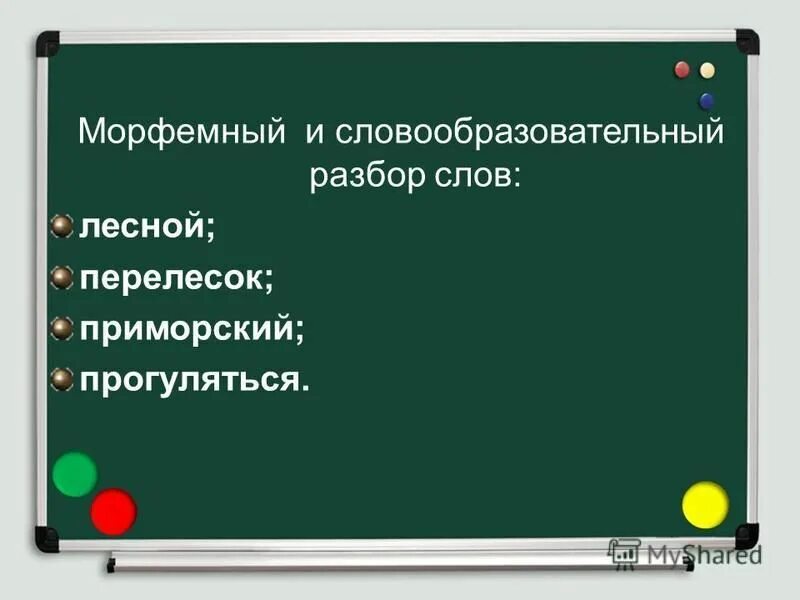 Морфемный и словообразовательный разбор слов:

лесной;

перелесок;

приморский;

прогуляться.

MyShared